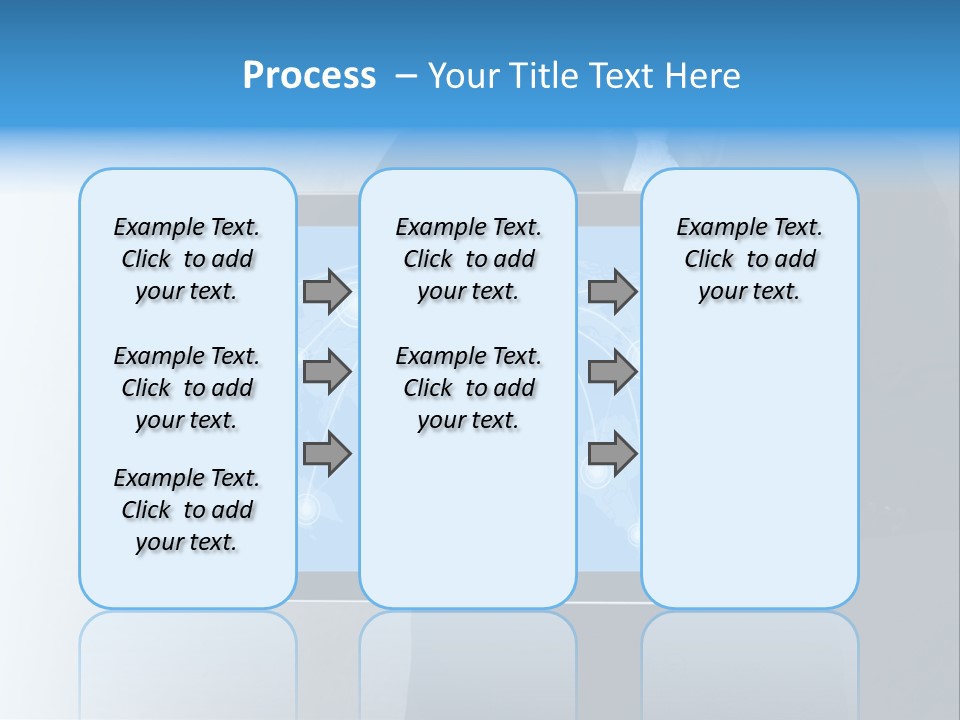 Process – Your Title Text Here

Example Text. Click to add your text.

Example Text. Click to add your text.

Example Text. Click to add your text.

Example Text. Click to add your text.

Example Text. Click to add your text.

Example Text. Click to add your text.